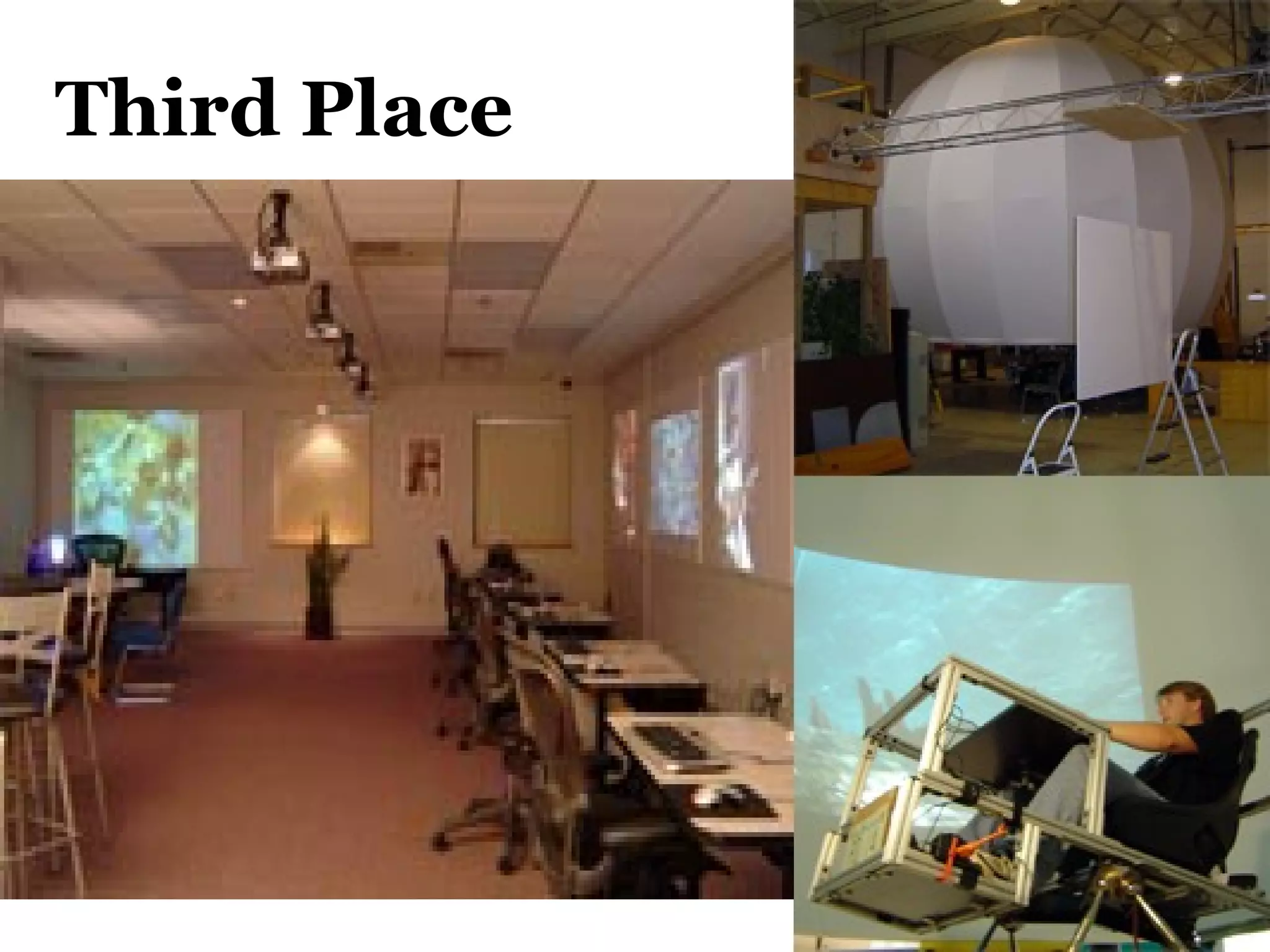 Third Place